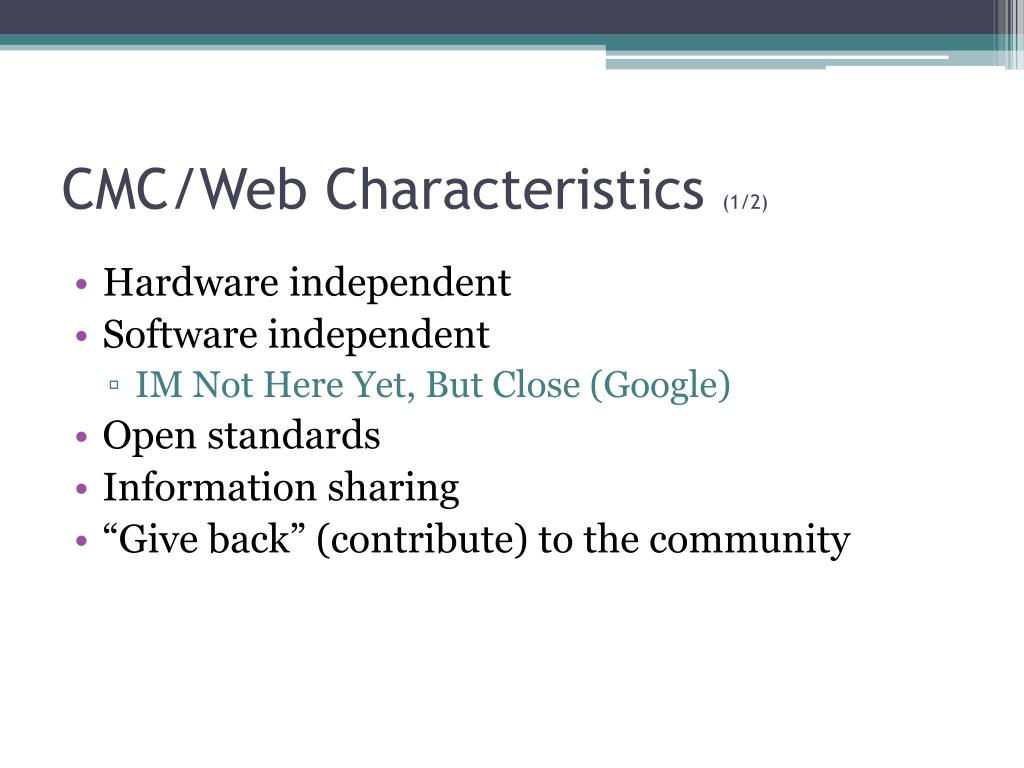 CMC/Web Characteristics (1/2)

• Hardware independent
• Software independent
▫ IM Not Here Yet, But Close (Google)
• Open standards
• Information sharing
• “Give back” (contribute) to the community